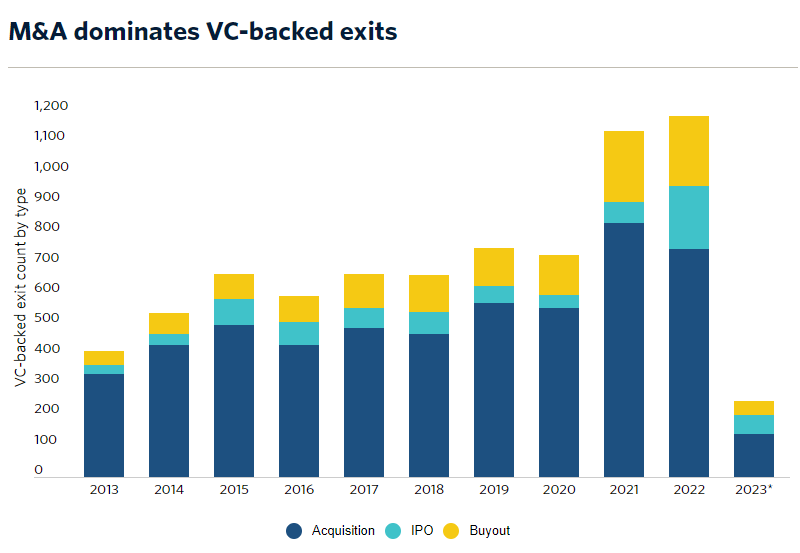 M&A dominates VC-backed exits

VC-backed exit count by type

1,200
1,100
1,000
900
800
700
600
500
400
300
200
100
0

2013
2014
2015
2016
2017
2018
2019
2020
2021
2022
2023*

Acquisition
IPO
Buyout